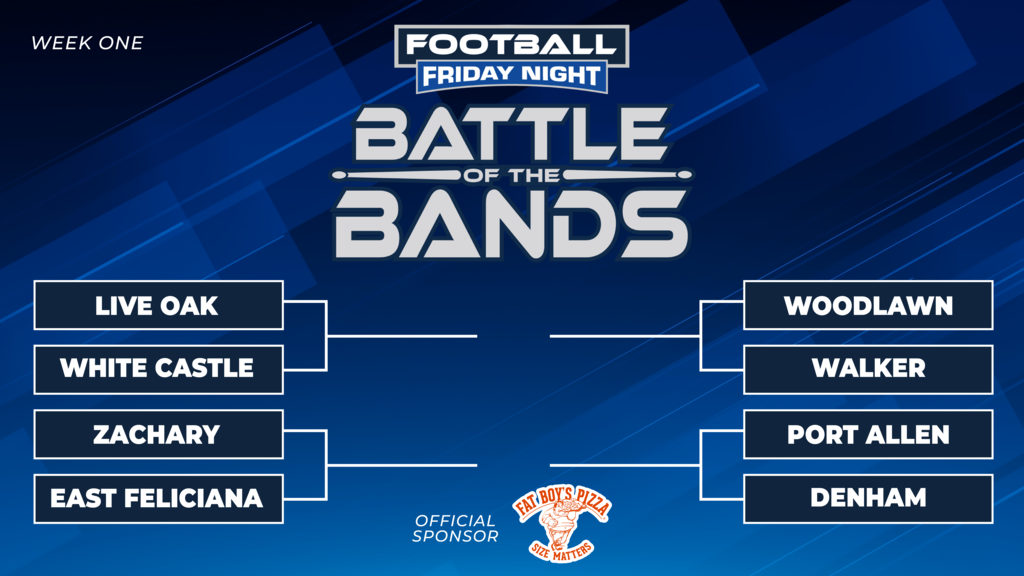 WEEK ONE

FOOTBALL
FRIDAY NIGHT

BATTLE
OF THE
BANDS

LIVE OAK
WHITE CASTLE
ZACHARY
EAST FELICIANA

WOODLAWN
WALKER
PORT ALLEN
DENHAM

OFFICIAL SPONSOR

FAT BOY'S PIZZA
SIZE MATTERS